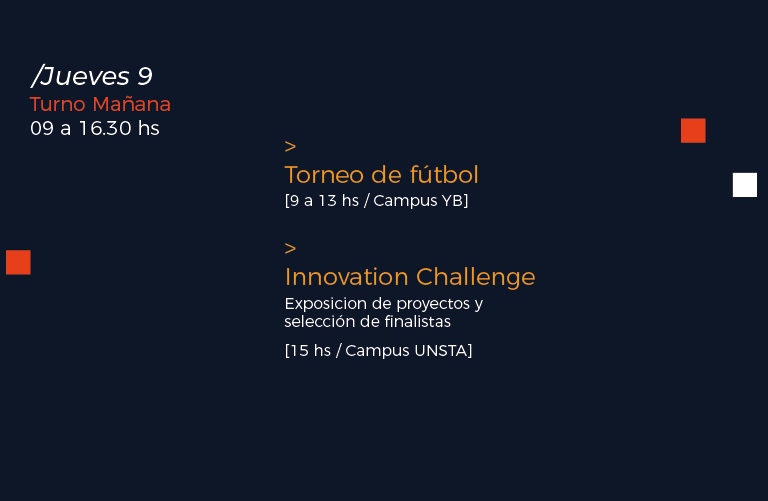 /Jueves 9
Turno Mañana
09 a 16.30 hs

>
Torneo de fútbol
[9 a 13 hs / Campus YB]

>
Innovation Challenge
Exposicion de proyectos y selección de finalistas

[15 hs / Campus UNSTA]